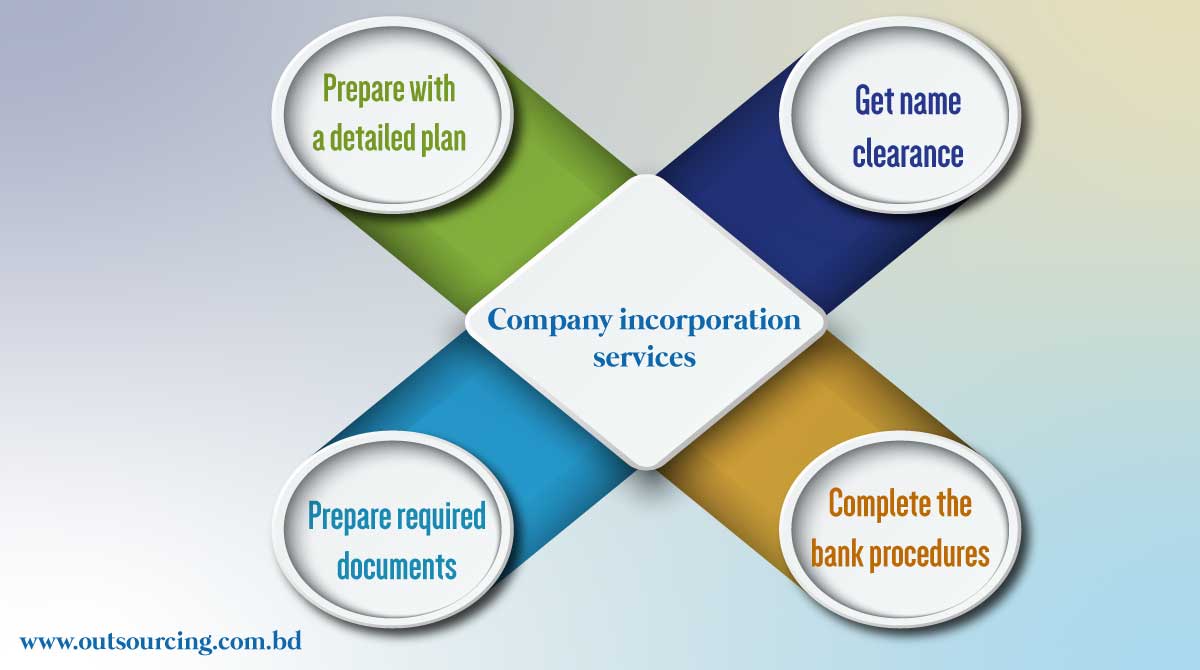 Prepare with a detailed plan

Get name clearance

Company incorporation services

Prepare required documents

Complete the bank procedures

www.outsourcing.com.bd